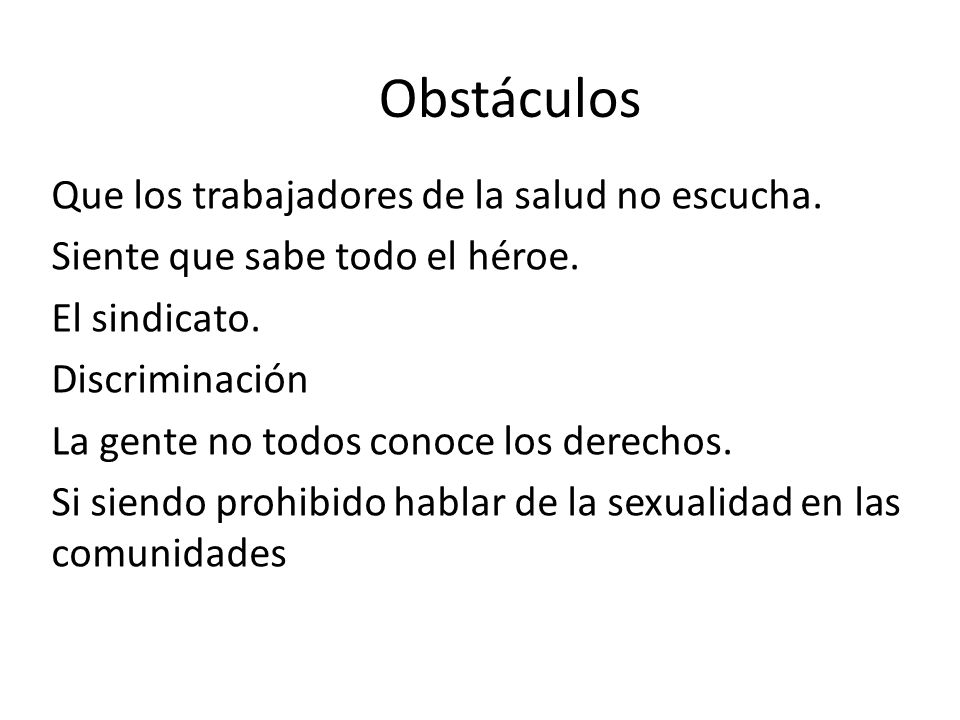 Obstáculos

Que los trabajadores de la salud no escucha.

Siente que sabe todo el héroe.

El sindicato.

Discriminación

La gente no todos conoce los derechos.

Si siendo prohibido hablar de la sexualidad en las comunidades